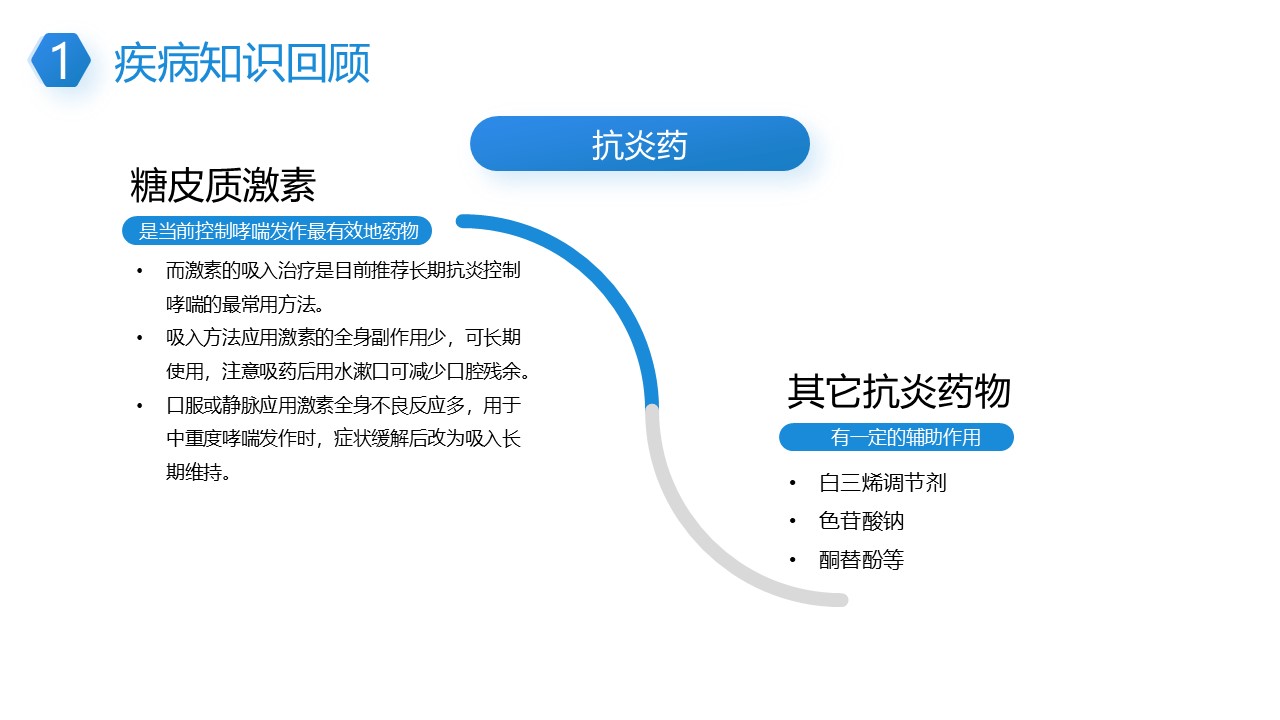 1 疾病知识回顾

抗炎药

糖皮质激素

是当前控制哮喘发作最有效地药物

• 而激素的吸入治疗是目前推荐长期抗炎控制哮喘的最常用方法。
• 吸入方法应用激素的全身副作用少，可长期使用，注意吸药后用水漱口可减少口腔残余。
• 口服或静脉应用激素全身不良反应多，用于中重度哮喘发作时，症状缓解后改为吸入长期维持。

其它抗炎药物

有一定的辅助作用

• 白三烯调节剂
• 色苷酸钠
• 酮替酚等